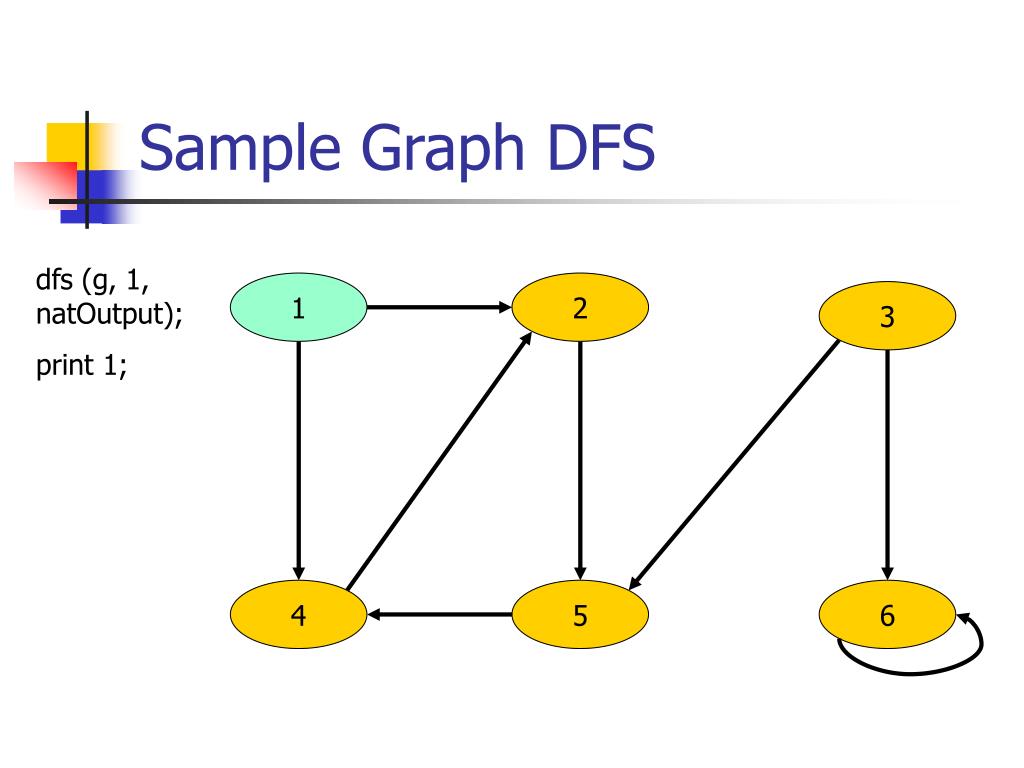 Sample Graph DFS

dfs (g, 1, natOutput);

print 1;

1

2

3

4

5

6